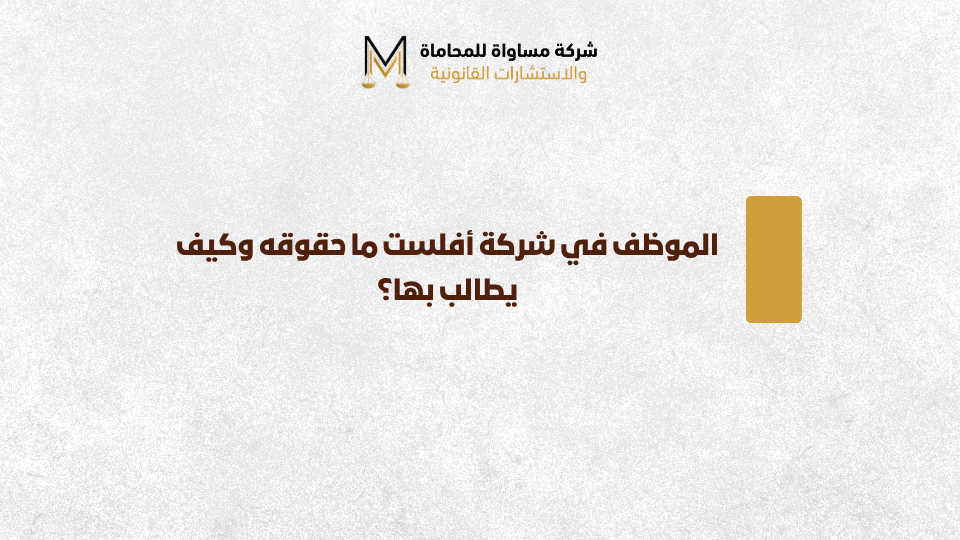 M
شركة مساواة للمحاماة
والاستشارات القانونية

الموظف في شركة أفلست ما حقوقه وكيف يطالب بها؟